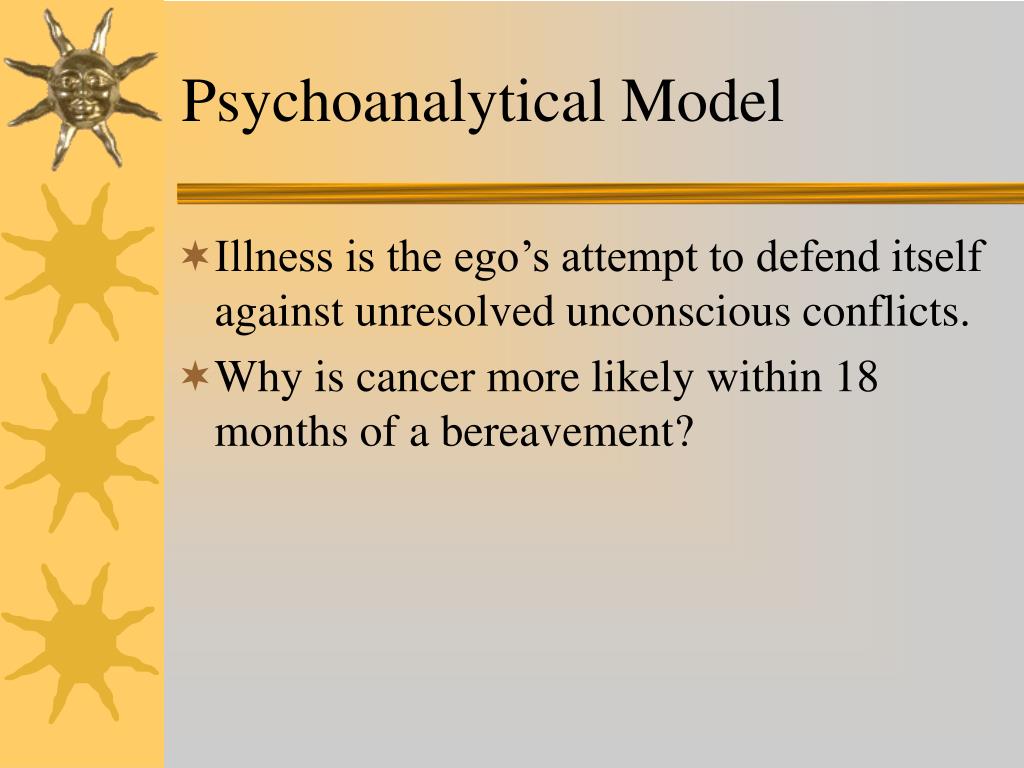 Psychoanalytical Model

Illness is the ego’s attempt to defend itself against unresolved unconscious conflicts.

Why is cancer more likely within 18 months of a bereavement?